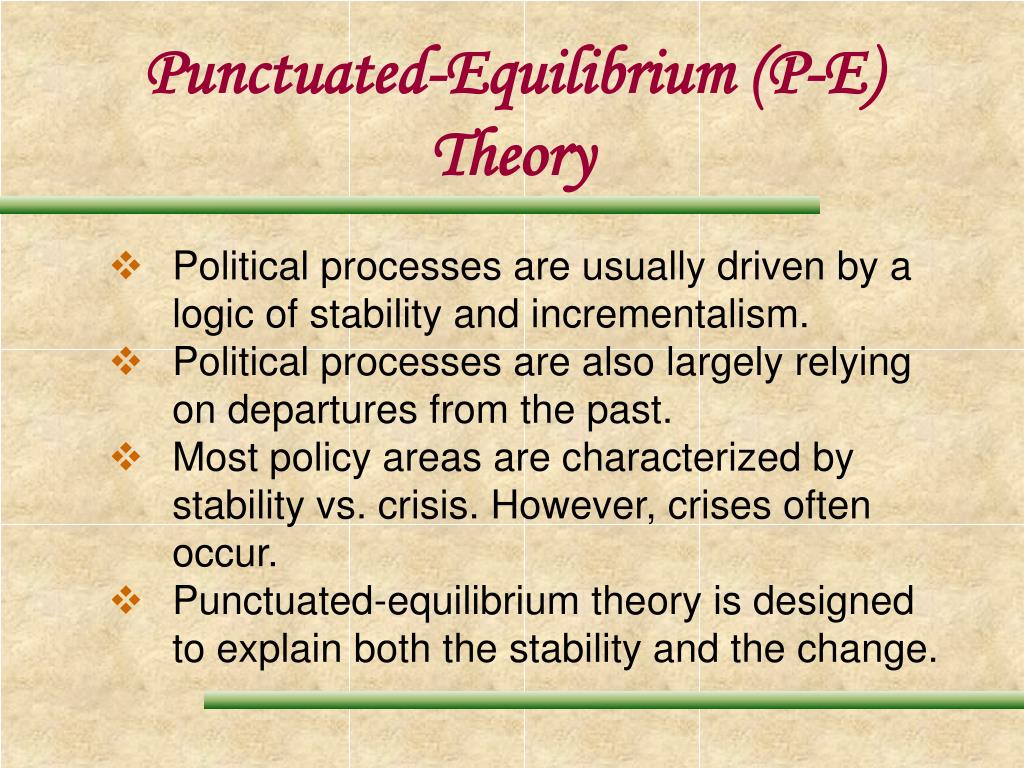 Punctuated-Equilibrium (P-E) Theory

❖ Political processes are usually driven by a logic of stability and incrementalism.
❖ Political processes are also largely relying on departures from the past.
❖ Most policy areas are characterized by stability vs. crisis. However, crises often occur.
❖ Punctuated-equilibrium theory is designed to explain both the stability and the change.